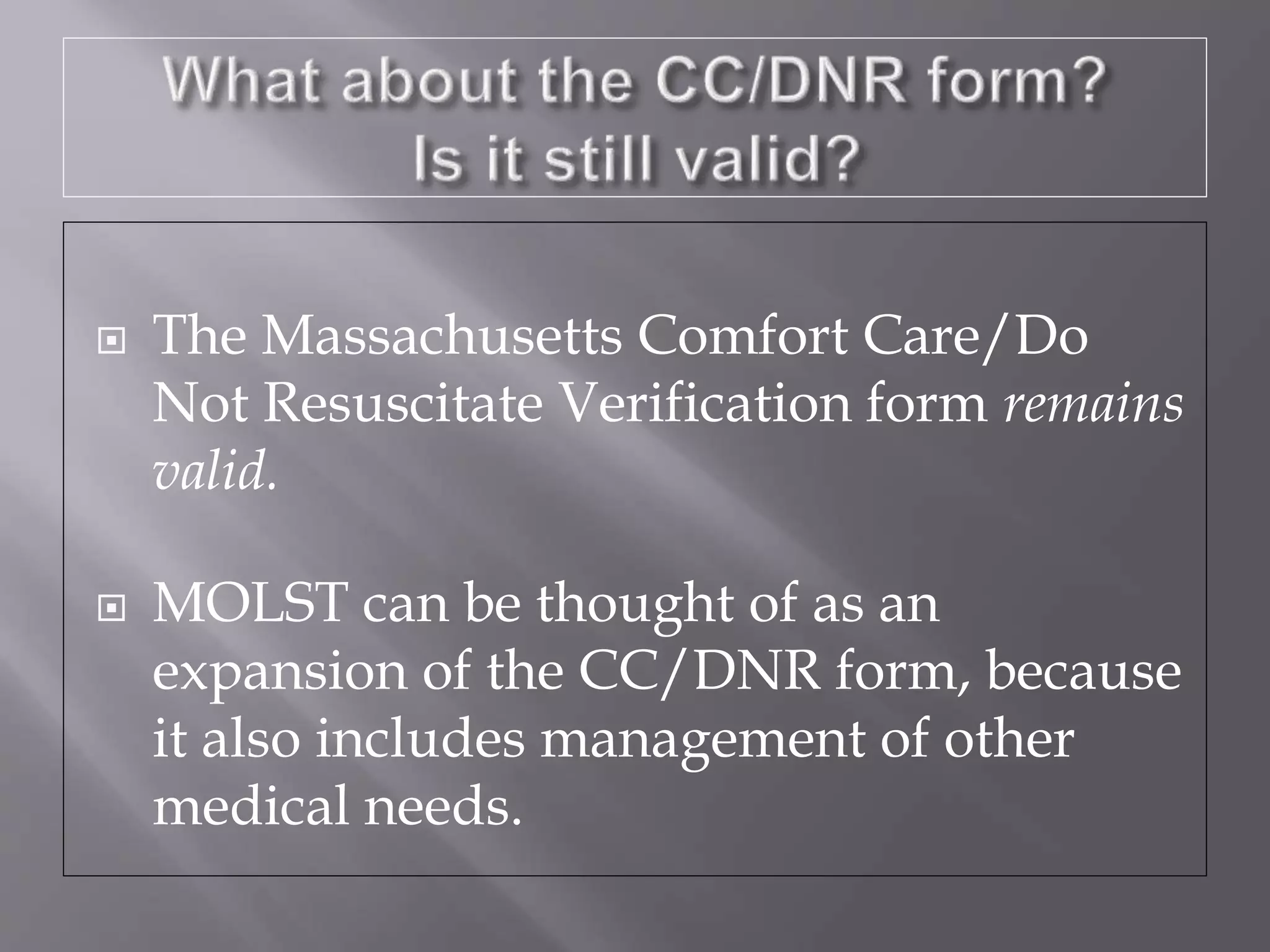 What about the CC/DNR form?
Is it still valid?

The Massachusetts Comfort Care/Do Not Resuscitate Verification form remains valid.

MOLST can be thought of as an expansion of the CC/DNR form, because it also includes management of other medical needs.